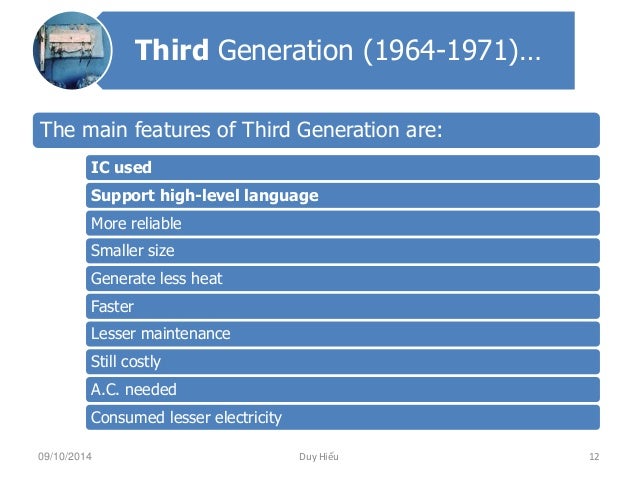 Third Generation (1964-1971)…

The main features of Third Generation are:

IC used

Support high-level language

More reliable

Smaller size

Generate less heat

Faster

Lesser maintenance

Still costly

A.C. needed

Consumed lesser electricity

09/10/2014

Duy Hiếu

12